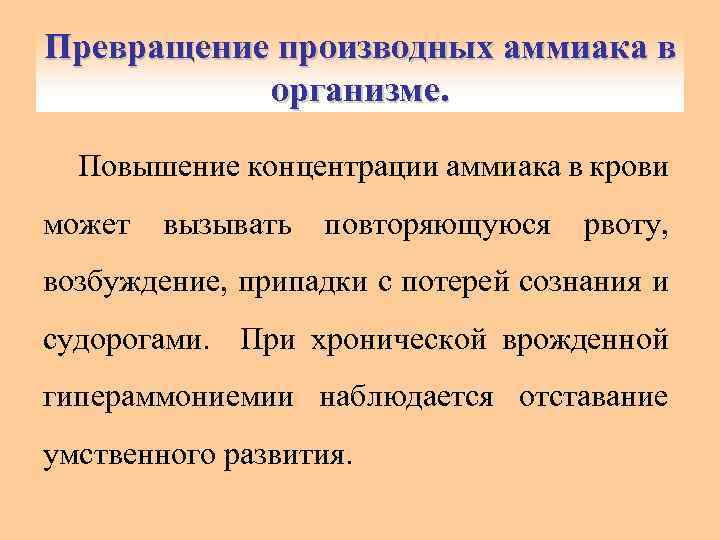 Превращение производных аммиака в организме.

Повышение концентрации аммиака в крови может вызывать повторяющуюся рвоту, возбуждение, припадки с потерей сознания и судорогами. При хронической врожденной гипераммониемии наблюдается отставание умственного развития.